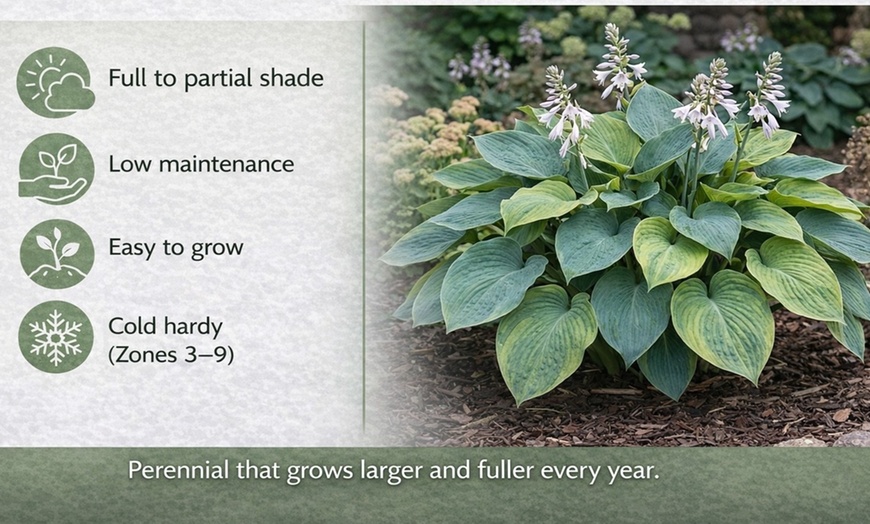 Full to partial shade

Low maintenance

Easy to grow

Cold hardy
(Zones 3–9)

Perennial that grows larger and fuller every year.